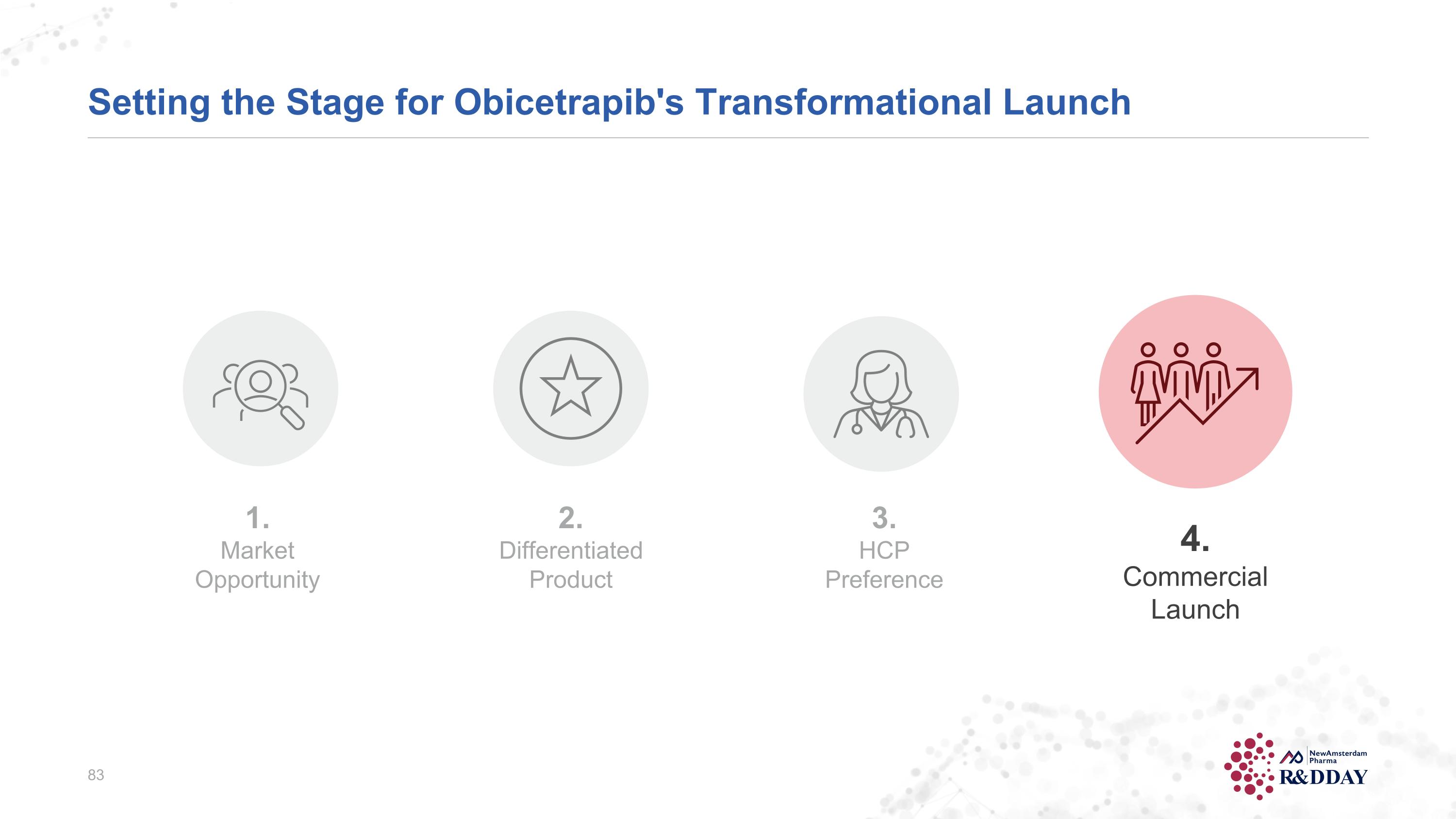 Setting the Stage for Obicetrapib's Transformational Launch

1.
Market Opportunity

2.
Differentiated Product

3.
HCP Preference

4.
Commercial Launch

83

NewAmsterdam Pharma
R&DDAY